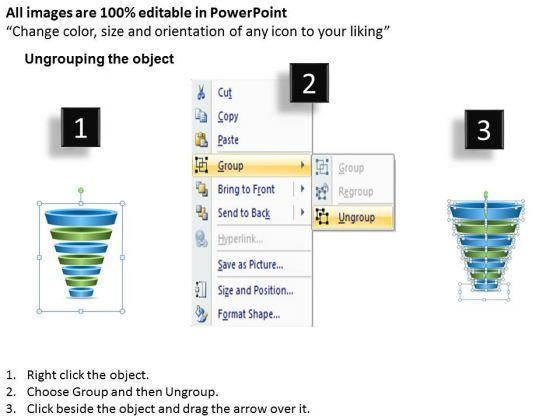 All images are 100% editable in PowerPoint
"Change color, size and orientation of any icon to your liking"

Ungrouping the object

1

2

3

Cut
Copy
Paste
Group
Bring to Front
Send to Back
Hyperlink...
Save as Picture...
Size and Position...
Format Shape...

Group
Regroup
Ungroup

1. Right click the object.
2. Choose Group and then Ungroup.
3. Click beside the object and drag the arrow over it.